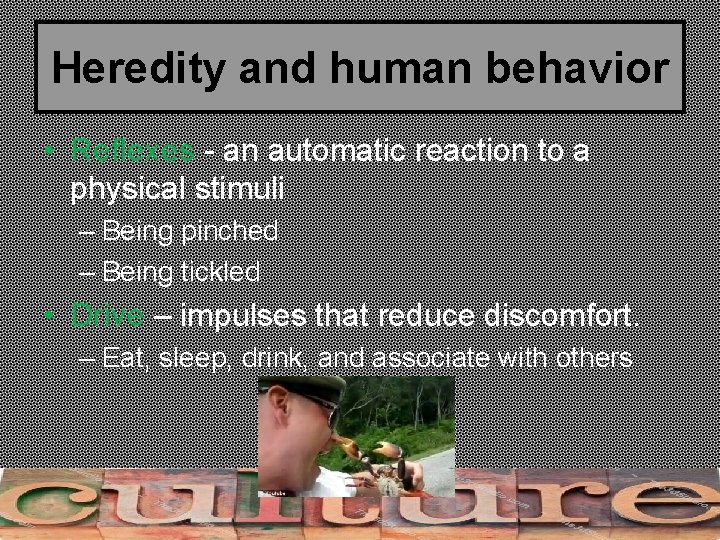 Heredity and human behavior

• Reflexes - an automatic reaction to a physical stimuli
– Being pinched
– Being tickled
• Drive – impulses that reduce discomfort.
– Eat, sleep, drink, and associate with others

culture